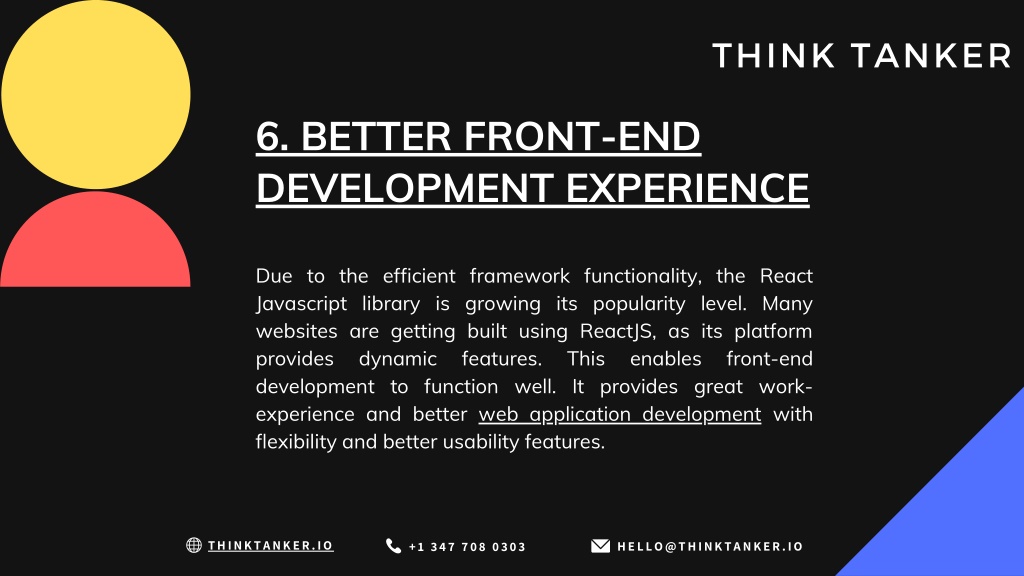 THINK TANKER

6. BETTER FRONT-END DEVELOPMENT EXPERIENCE

Due to the efficient framework functionality, the React Javascript library is growing its popularity level. Many websites are getting built using ReactJS, as its platform provides dynamic features. This enables front-end development to function well. It provides great work-experience and better web application development with flexibility and better usability features.

THINKTANKER.IO

+1 347 708 0303

HELLO@THINKTANKER.IO